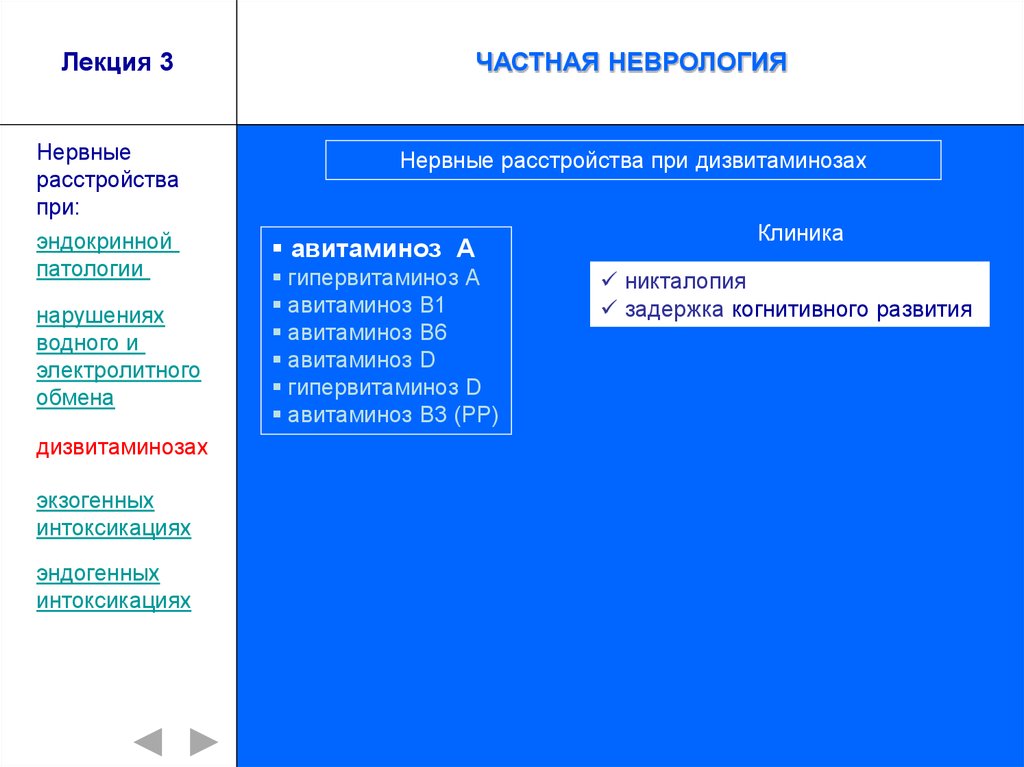 Лекция 3

ЧАСТНАЯ НЕВРОЛОГИЯ

Нервные расстройства при:

эндокринной патологии

нарушениях водного и электролитного обмена

дизвитаминозах

экзогенных интоксикациях

эндогенных интоксикациях

Нервные расстройства при дизвитаминозах

▪ авитаминоз А
▪ гипервитаминоз А
▪ авитаминоз В1
▪ авитаминоз В6
▪ авитаминоз D
▪ гипервитаминоз D
▪ авитаминоз В3 (РР)

Клиника

✓ никталопия
✓ задержка когнитивного развития